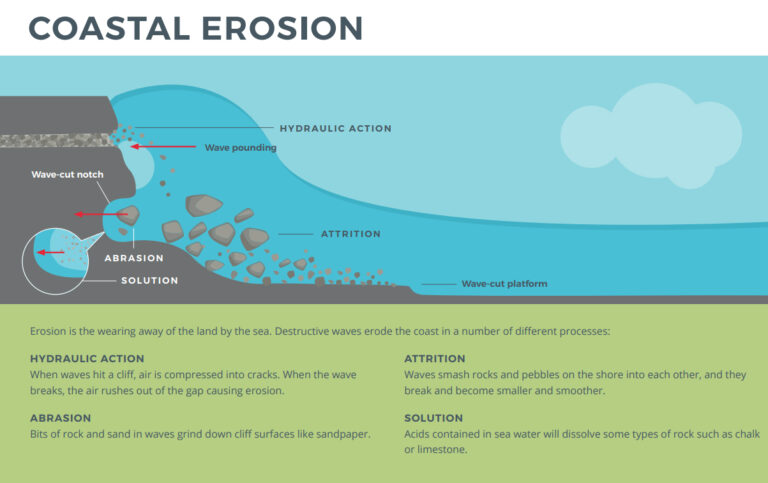 COASTAL EROSION

HYDRAULIC ACTION
Wave pounding
Wave-cut notch
ATTRITION
ABRASION
SOLUTION
Wave-cut platform

Erosion is the wearing away of the land by the sea. Destructive waves erode the coast in a number of different processes:

HYDRAULIC ACTION
When waves hit a cliff, air is compressed into cracks. When the wave breaks, the air rushes out of the gap causing erosion.

ABRASION
Bits of rock and sand in waves grind down cliff surfaces like sandpaper.

ATTRITION
Waves smash rocks and pebbles on the shore into each other, and they break and become smaller and smoother.

SOLUTION
Acids contained in sea water will dissolve some types of rock such as chalk or limestone.